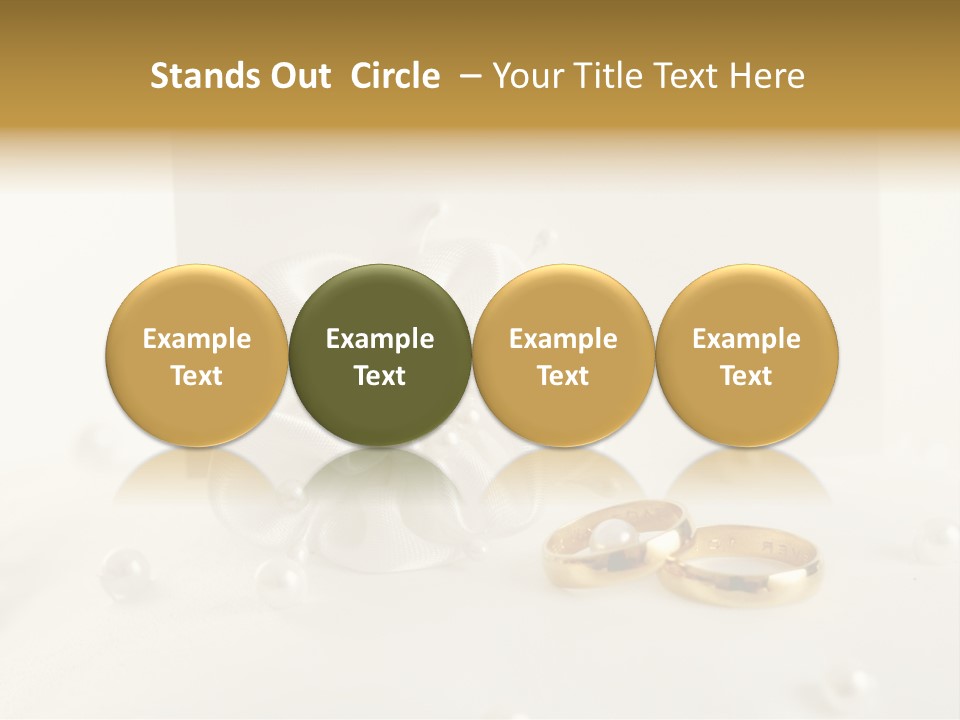 Stands Out Circle – Your Title Text Here

Example Text

Example Text

Example Text

Example Text